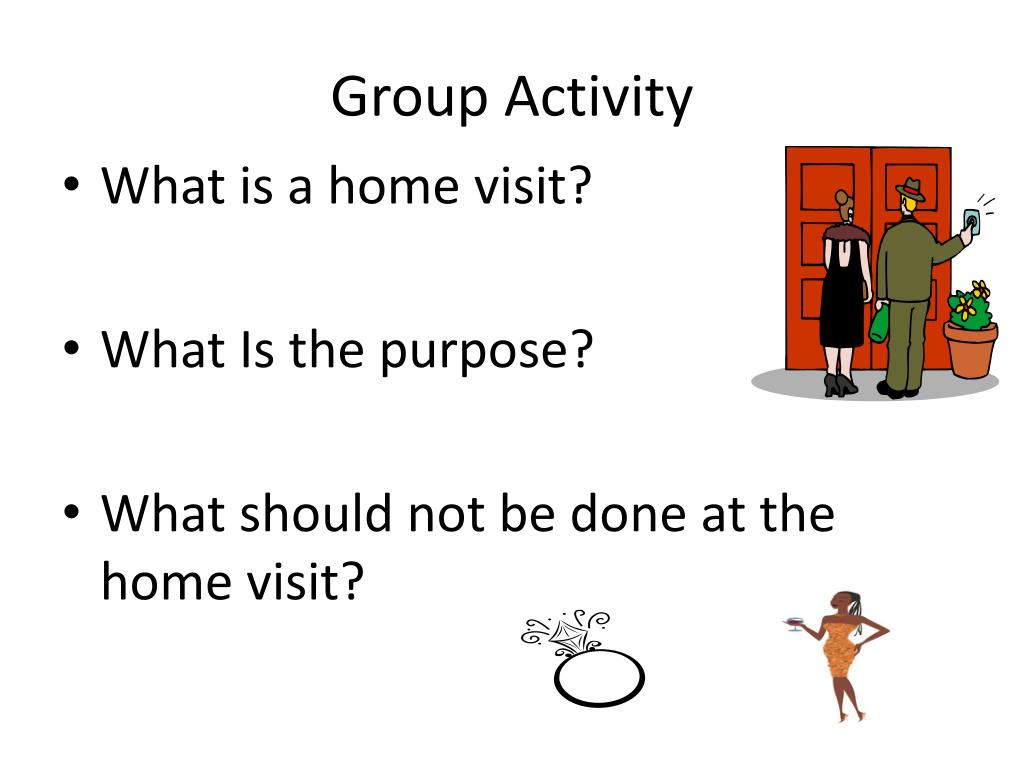 Group Activity

• What is a home visit?

• What Is the purpose?

• What should not be done at the home visit?